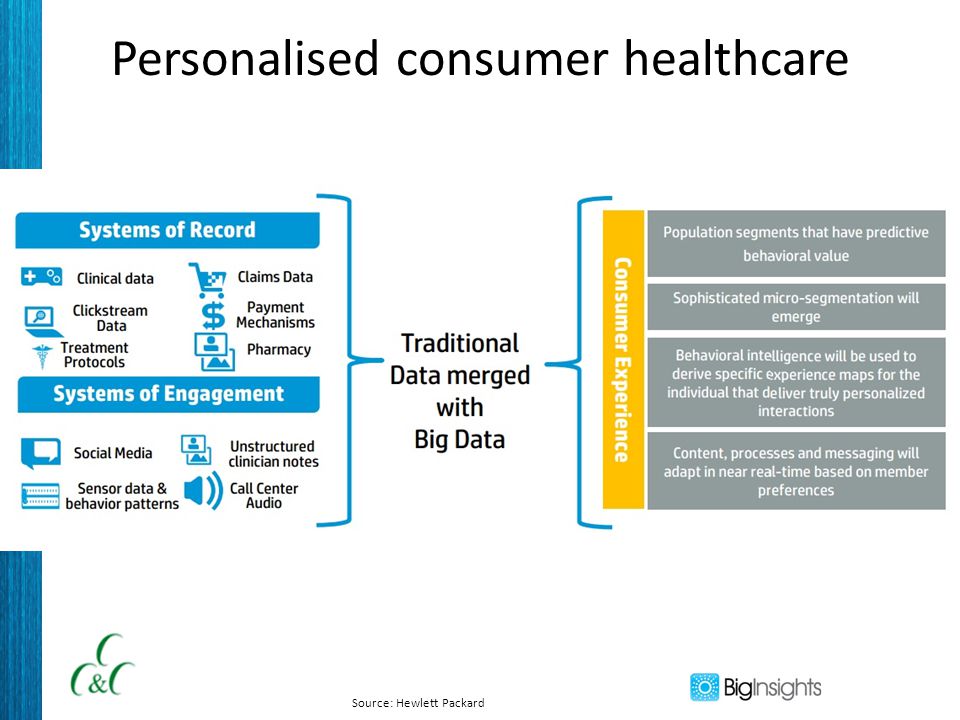 Personalised consumer healthcare

Systems of Record

Clinical data

Claims Data

Clickstream Data

Payment Mechanisms

Treatment Protocols

Pharmacy

Systems of Engagement

Social Media

Unstructured clinician notes

Sensor data & behavior patterns

Call Center Audio

Traditional Data merged with Big Data

Consumer Experience

Population segments that have predictive behavioral value

Sophisticated micro-segmentation will emerge

Behavioral intelligence will be used to derive specific experience maps for the individual that deliver truly personalized interactions

Content, processes and messaging will adapt in near real-time based on member preferences

C&C

Source: Hewlett Packard

BigInsights